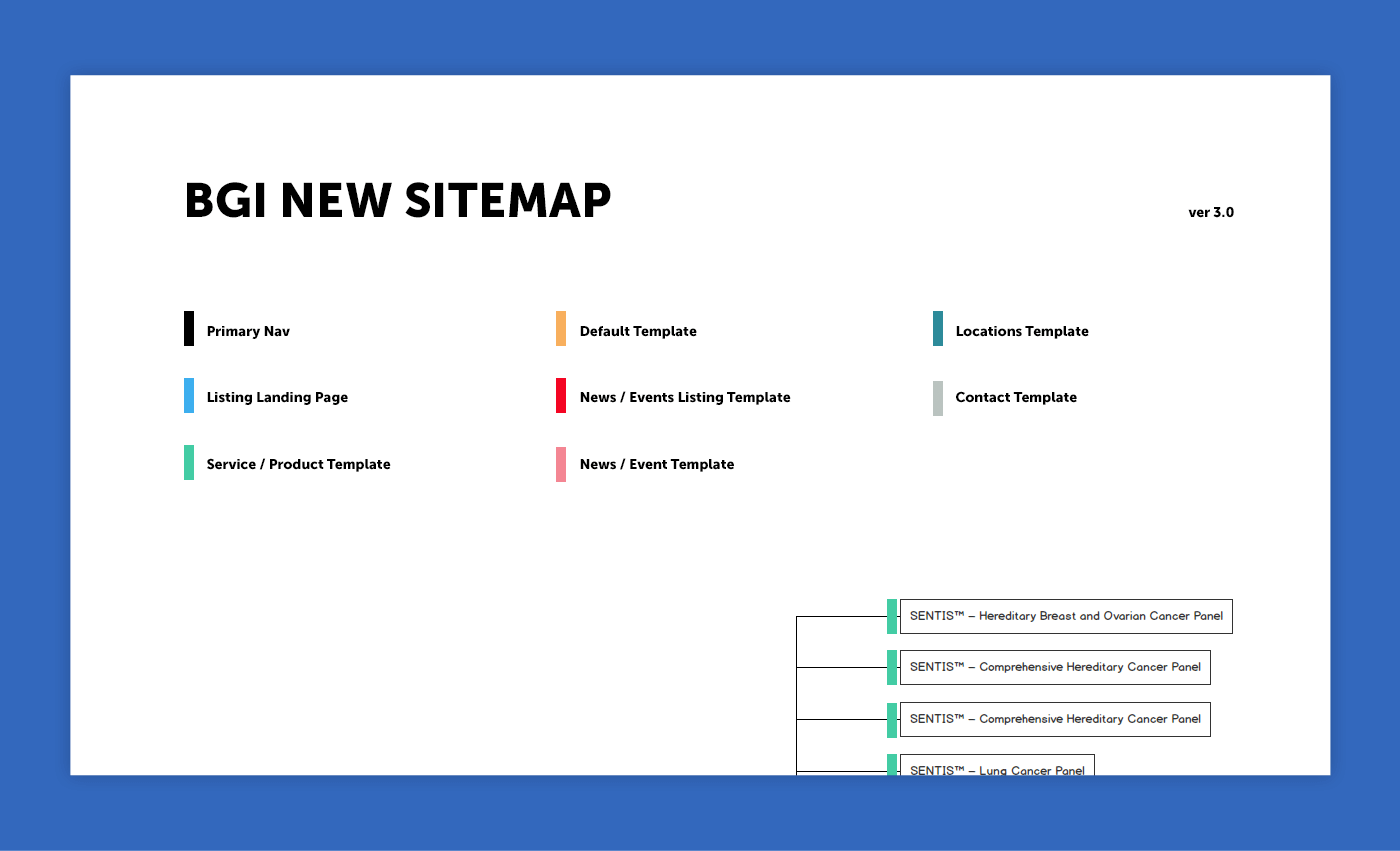 BGI NEW SITEMAP

ver 3.0

Primary Nav

Listing Landing Page

Service / Product Template

Default Template

News / Events Listing Template

News / Event Template

Locations Template

Contact Template

SENTIS™ – Hereditary Breast and Ovarian Cancer Panel

SENTIS™ – Comprehensive Hereditary Cancer Panel

SENTIS™ – Comprehensive Hereditary Cancer Panel

SENTIS™ – Lung Cancer Panel